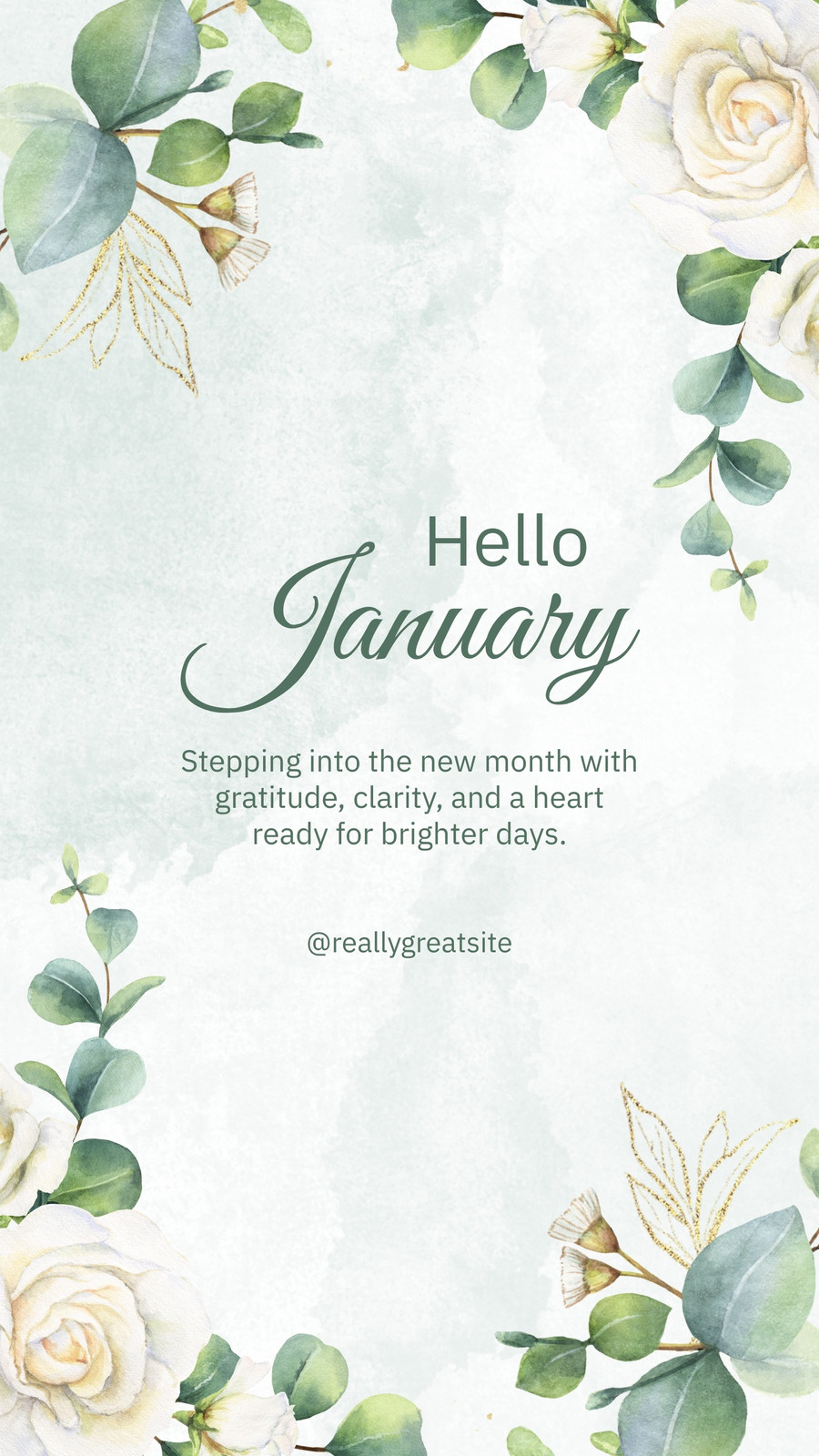 Hello
January

Stepping into the new month with gratitude, clarity, and a heart ready for brighter days.

@reallygreatsite